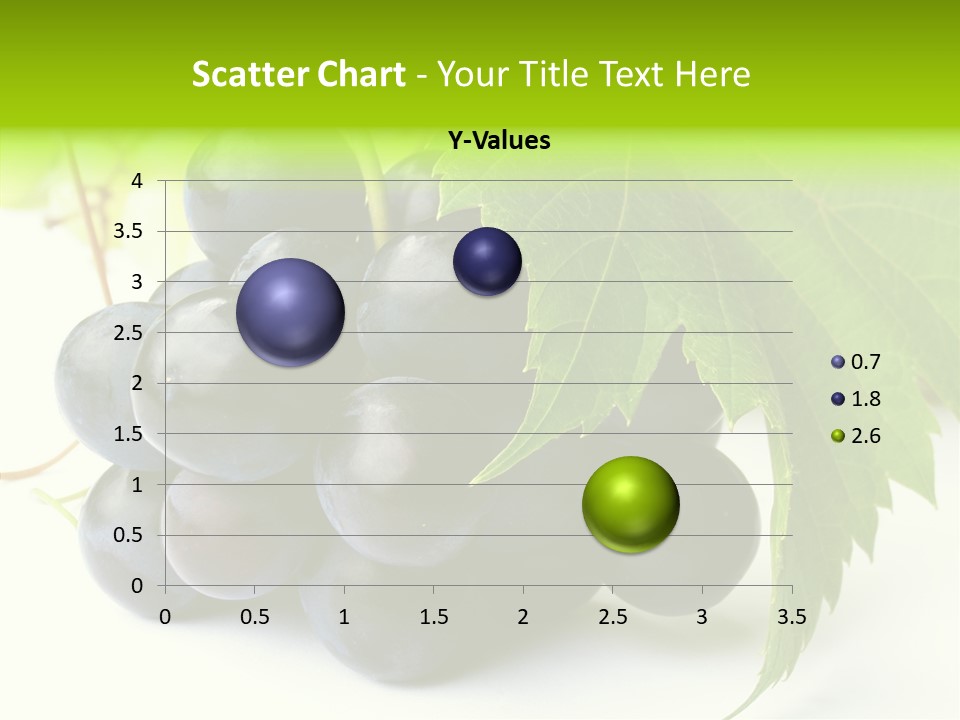 Scatter Chart - Your Title Text Here

Y-Values

4
3.5
3
2.5
2
1.5
1
0.5
0

0 0.5 1 1.5 2 2.5 3 3.5

0.7
1.8
2.6